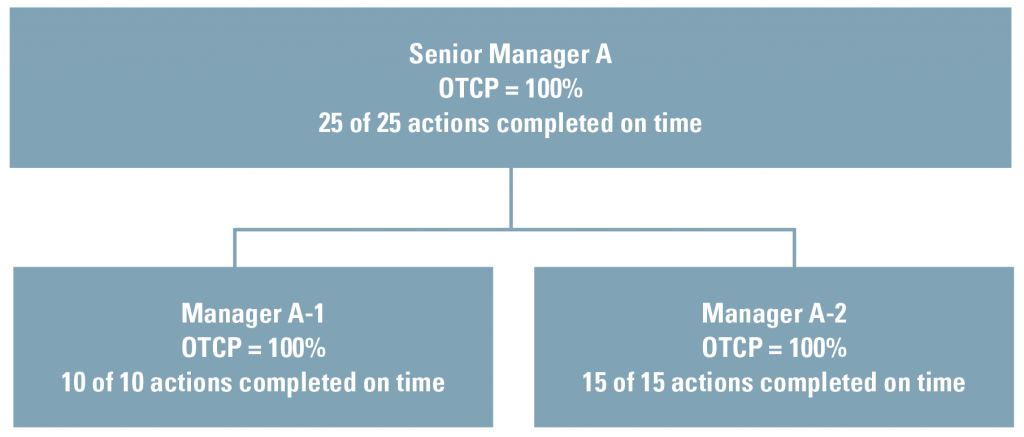 Senior Manager A
OTCP = 100%
25 of 25 actions completed on time

Manager A-1
OTCP = 100%
10 of 10 actions completed on time

Manager A-2
OTCP = 100%
15 of 15 actions completed on time